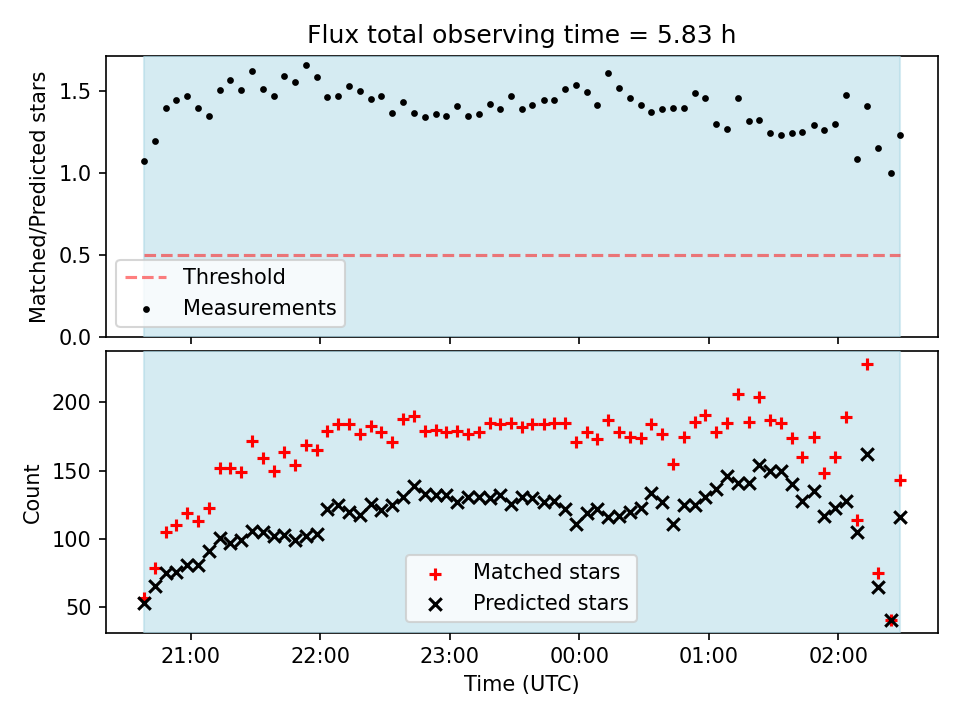 Flux total observing time = 5.83 h

Matched/Predicted stars

1.5
1.0
0.5
0.0

Threshold
Measurements

Count

200
150
100
50

Matched stars
Predicted stars

21:00
22:00
23:00
00:00
01:00
02:00

Time (UTC)